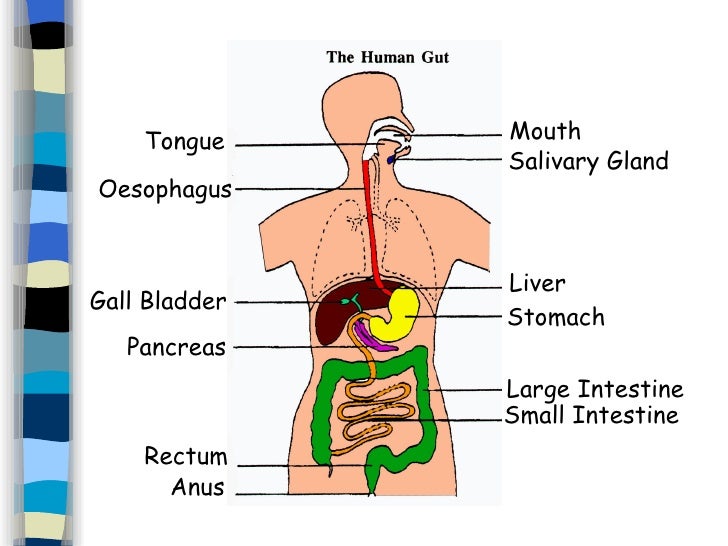 The Human Gut

Tongue
Oesophagus
Gall Bladder
Pancreas
Rectum
Anus

Mouth
Salivary Gland
Liver
Stomach
Large Intestine
Small Intestine